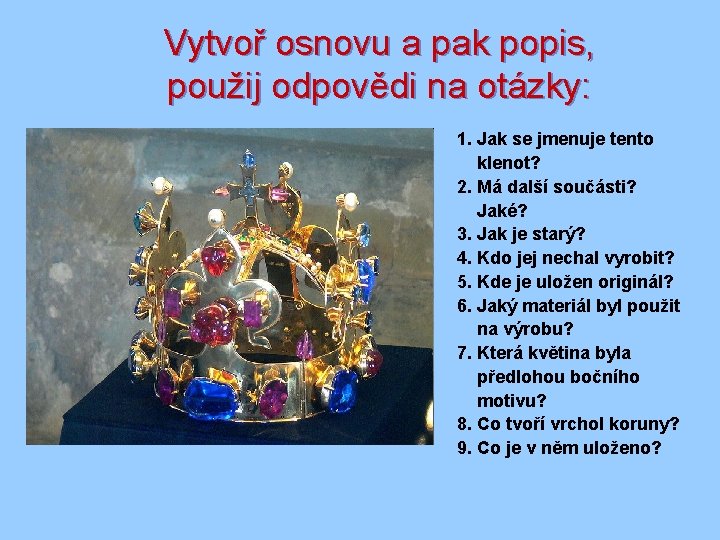 Vytvoř osnovu a pak popis, použij odpovědi na otázky:

1. Jak se jmenuje tento klenot?
2. Má další součásti? Jaké?
3. Jak je starý?
4. Kdo jej nechal vyrobit?
5. Kde je uložen originál?
6. Jaký materiál byl použit na výrobu?
7. Která květina byla předlohou bočního motivu?
8. Co tvoří vrchol koruny?
9. Co je v něm uloženo?